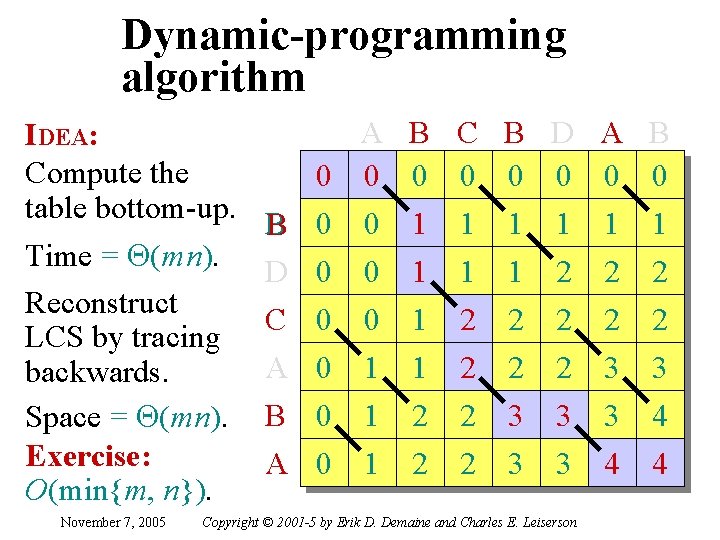 Dynamic-programming algorithm

IDEA:
Compute the table bottom-up.

Time = $\Theta(mn)$.

Reconstruct LCS by tracing backwards.

Space = $\Theta(mn)$.

Exercise:
$O(\min\{m, n\})$.

| | | A | B | C | B | D | A | B |
|---|---|---|---|---|---|---|---|---|
| | 0 | 0 | 0 | 0 | 0 | 0 | 0 | 0 |
| B | 0 | 0 | 1 | 1 | 1 | 1 | 1 | 1 |
| D | 0 | 0 | 1 | 1 | 1 | 2 | 2 | 2 |
| C | 0 | 0 | 1 | 2 | 2 | 2 | 2 | 2 |
| A | 0 | 1 | 1 | 2 | 2 | 2 | 3 | 3 |
| B | 0 | 1 | 2 | 2 | 3 | 3 | 3 | 4 |
| A | 0 | 1 | 2 | 2 | 3 | 3 | 4 | 4 |

November 7, 2005 Copyright © 2001-5 by Erik D. Demaine and Charles E. Leiserson